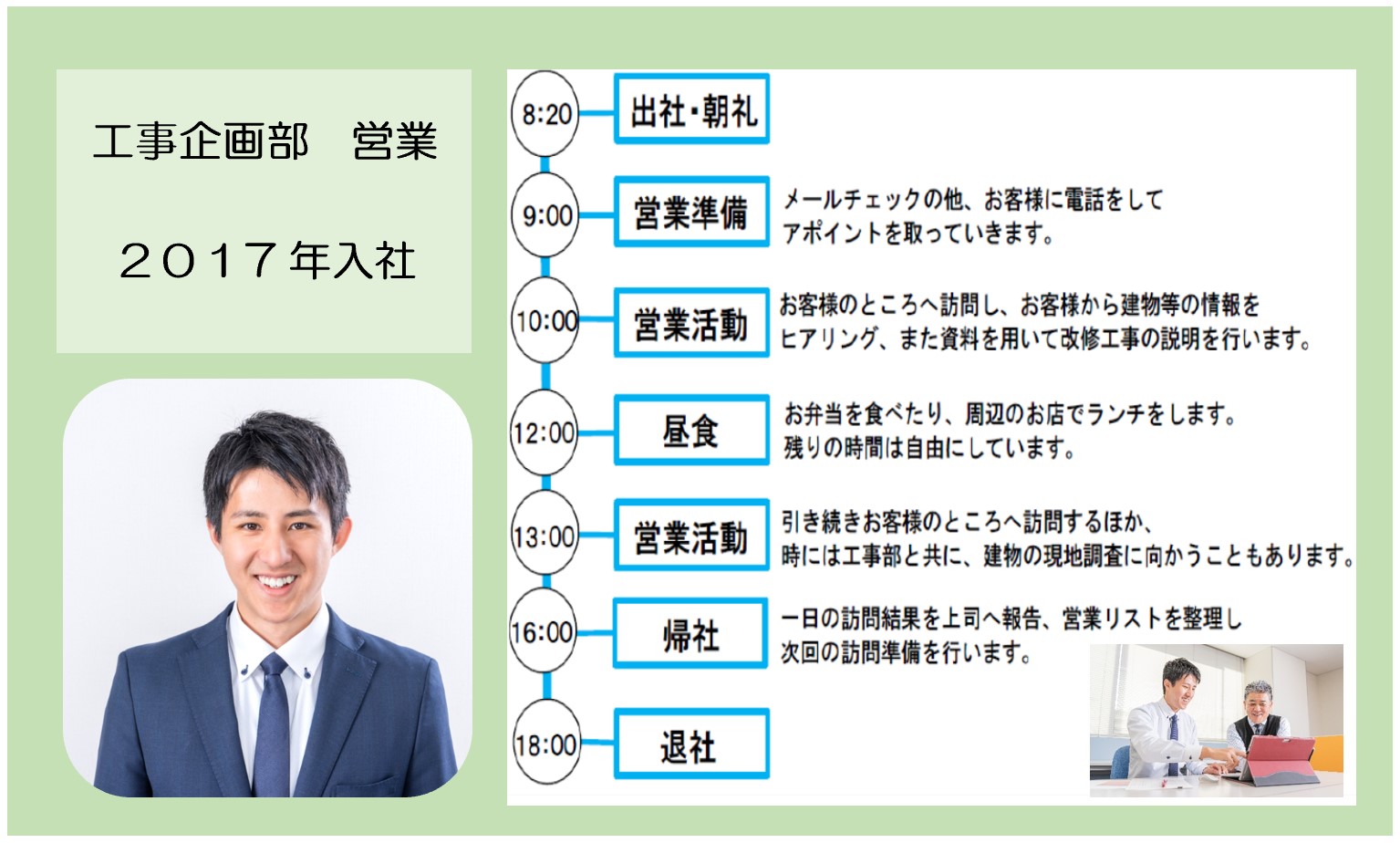 工事企画部　営業

２０１７年入社

8:20 出社・朝礼

9:00 営業準備
メールチェックの他、お客様に電話をしてアポイントを取っていきます。

10:00 営業活動
お客様のところへ訪問し、お客様から建物等の情報をヒアリング、また資料を用いて改修工事の説明を行います。

12:00 昼食
お弁当を食べたり、周辺のお店でランチをします。残りの時間は自由にしています。

13:00 営業活動
引き続きお客様のところへ訪問するほか、時には工事部と共に、建物の現地調査に向かうこともあります。

16:00 帰社
一日の訪問結果を上司へ報告、営業リストを整理し次回の訪問準備を行います。

18:00 退社